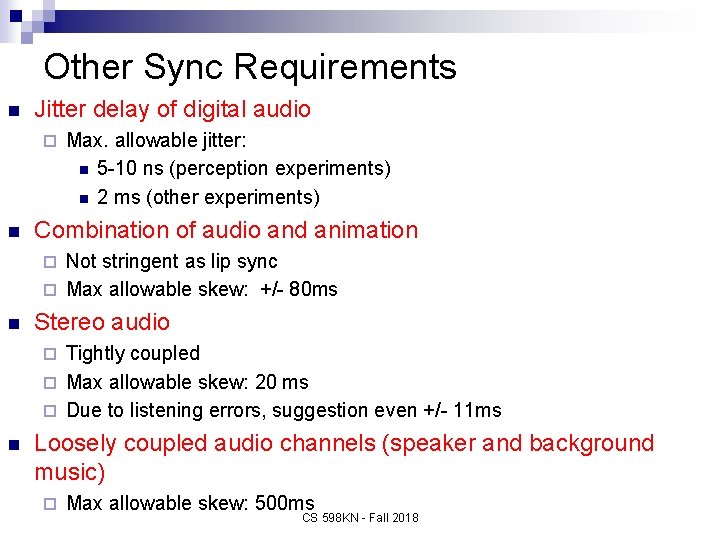 Other Sync Requirements

Jitter delay of digital audio
Max. allowable jitter:
5-10 ns (perception experiments)
2 ms (other experiments)

Combination of audio and animation
Not stringent as lip sync
Max allowable skew: +/- 80ms

Stereo audio
Tightly coupled
Max allowable skew: 20 ms
Due to listening errors, suggestion even +/- 11ms

Loosely coupled audio channels (speaker and background music)
Max allowable skew: 500ms

CS 598KN - Fall 2018